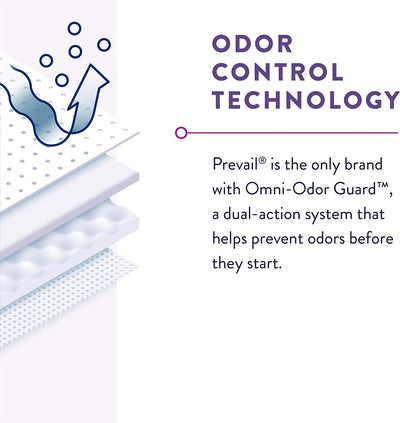 ODOR CONTROL TECHNOLOGY

Prevail® is the only brand with Omni-Odor Guard™, a dual-action system that helps prevent odors before they start.